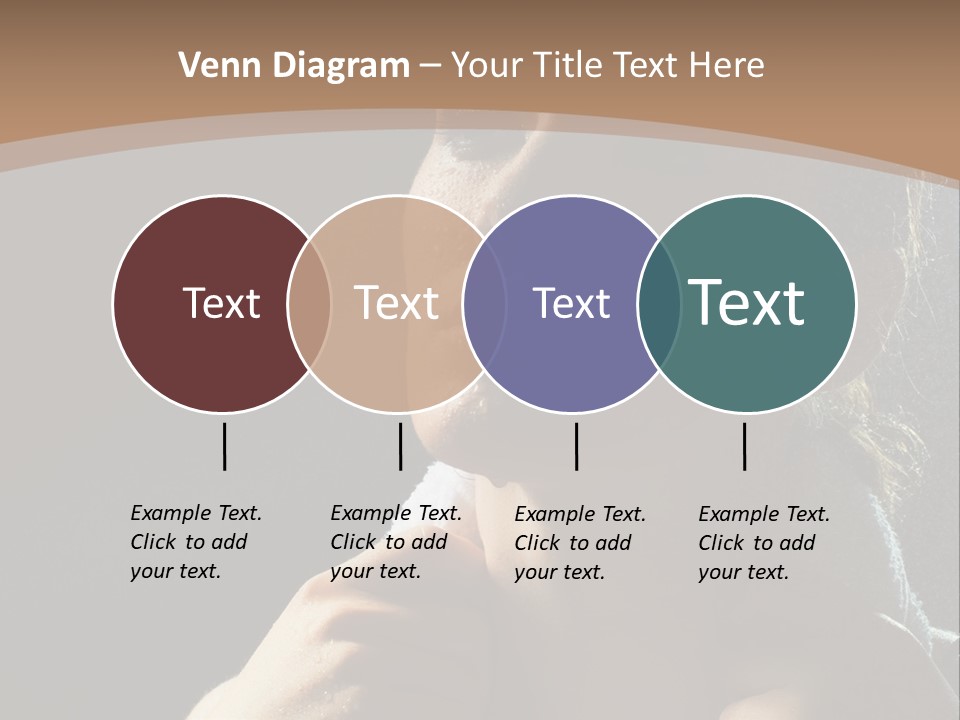 Venn Diagram – Your Title Text Here

Text

Text

Text

Text

Example Text. Click to add your text.

Example Text. Click to add your text.

Example Text. Click to add your text.

Example Text. Click to add your text.